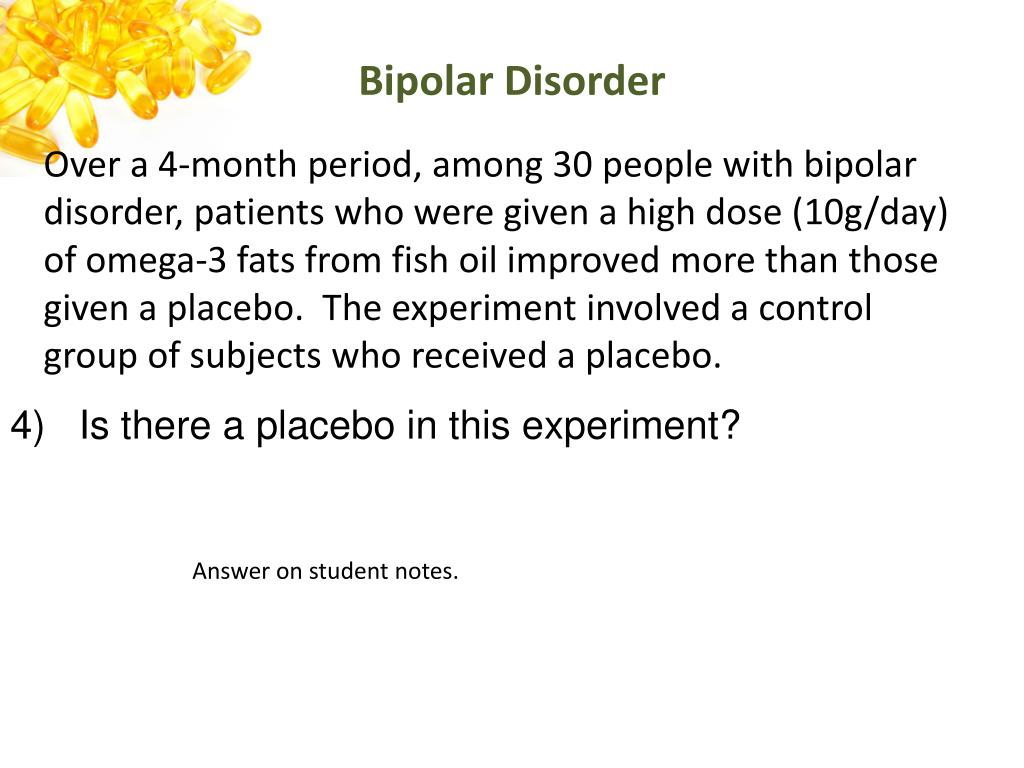 Bipolar Disorder

Over a 4-month period, among 30 people with bipolar disorder, patients who were given a high dose (10g/day) of omega-3 fats from fish oil improved more than those given a placebo. The experiment involved a control group of subjects who received a placebo.

4) Is there a placebo in this experiment?

Answer on student notes.